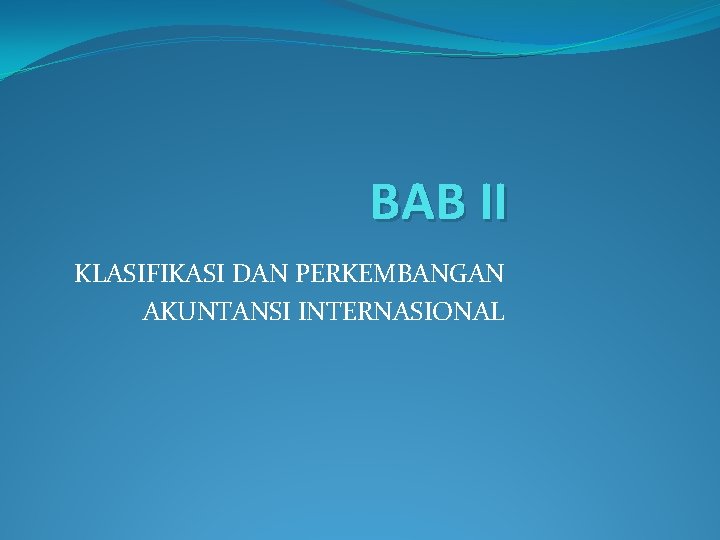 BAB II

KLASIFIKASI DAN PERKEMBANGAN AKUNTANSI INTERNASIONAL